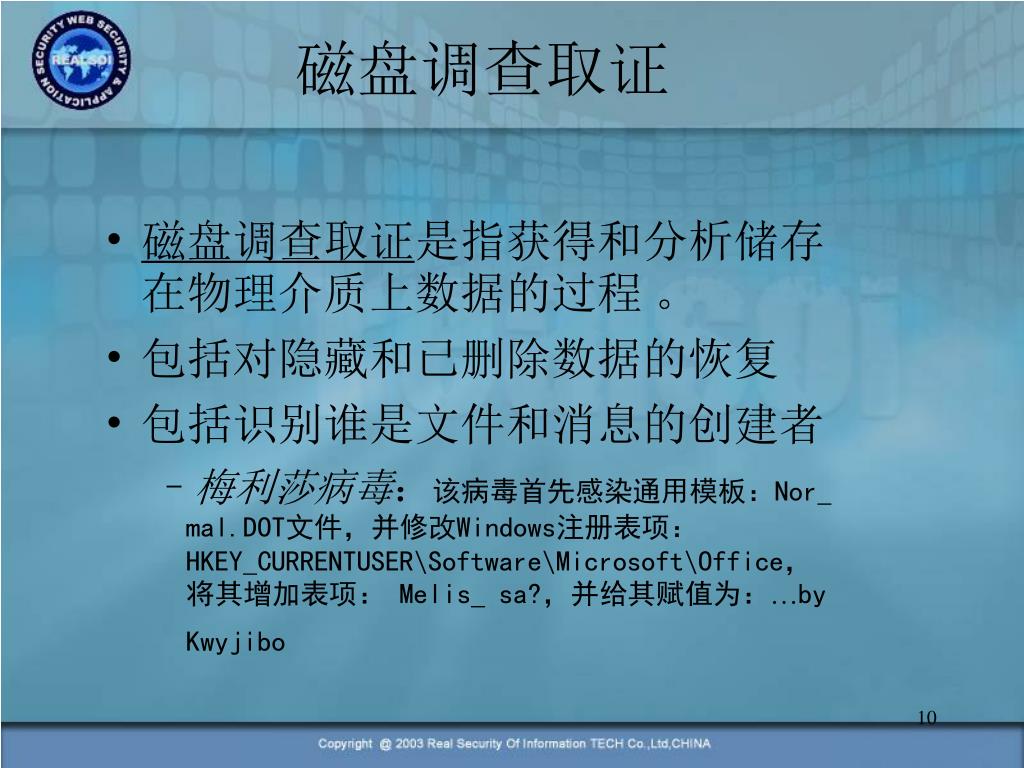 SECURITY WEB SECURITY & APPLICATION
REALSOI

磁盘调查取证

• 磁盘调查取证是指获得和分析储存在物理介质上数据的过程 。
• 包括对隐藏和已删除数据的恢复
• 包括识别谁是文件和消息的创建者
– 梅利莎病毒： 该病毒首先感染通用模板：Nor_ mal.DOT文件，并修改Windows注册表项：HKEY_CURRENTUSER\Software\Microsoft\Office，将其增加表项： Melis_ sa?，并给其赋值为：…by Kwyjibo

10

Copyright @ 2003 Real Security Of Information TECH Co.,Ltd,CHINA